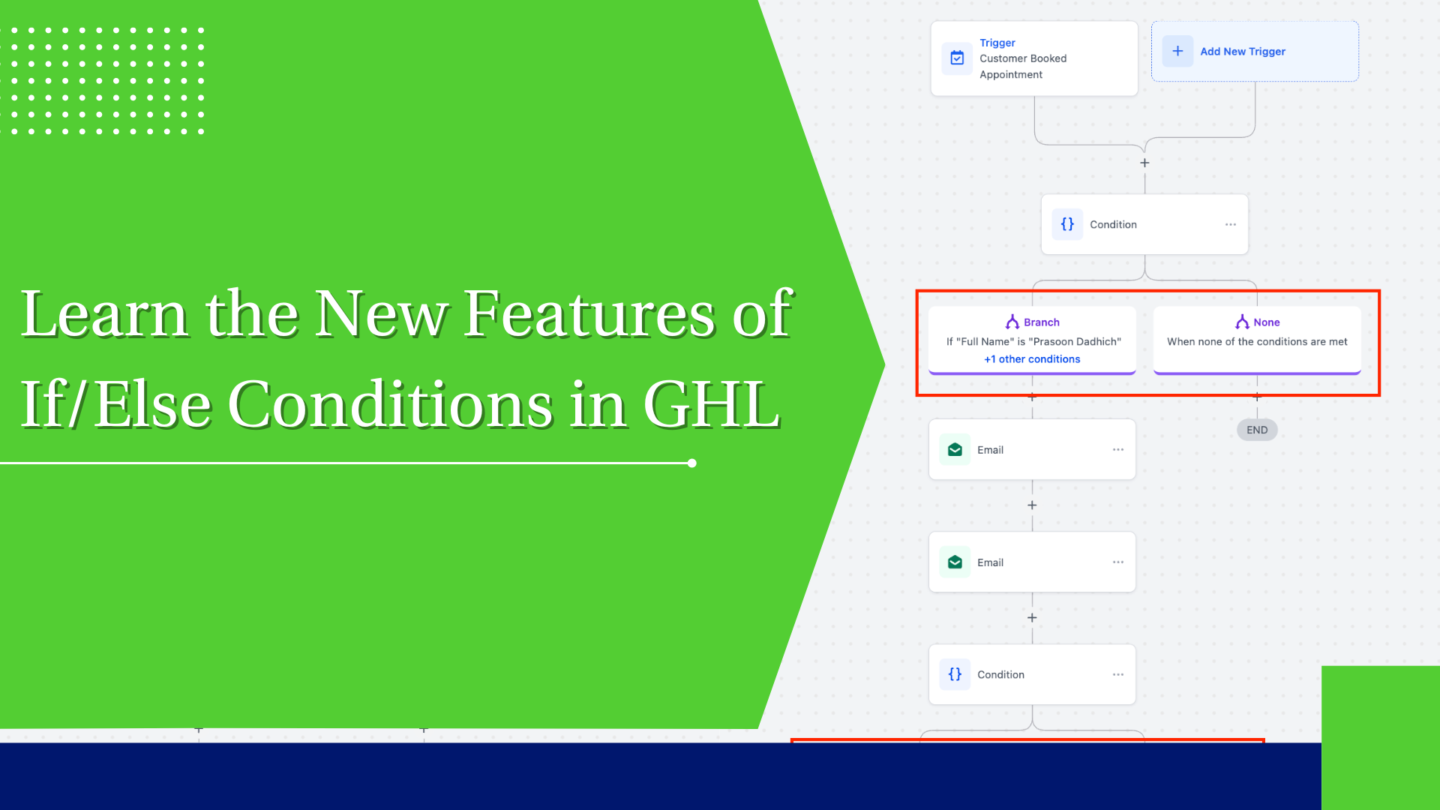 Learn the New Features of If/Else Conditions in GHL

Trigger
Customer Booked Appointment

Add New Trigger

Condition

Branch
If "Full Name" is "Prasoon Dadhich"
+1 other conditions

None
When none of the conditions are met

END

Email

Email

Condition